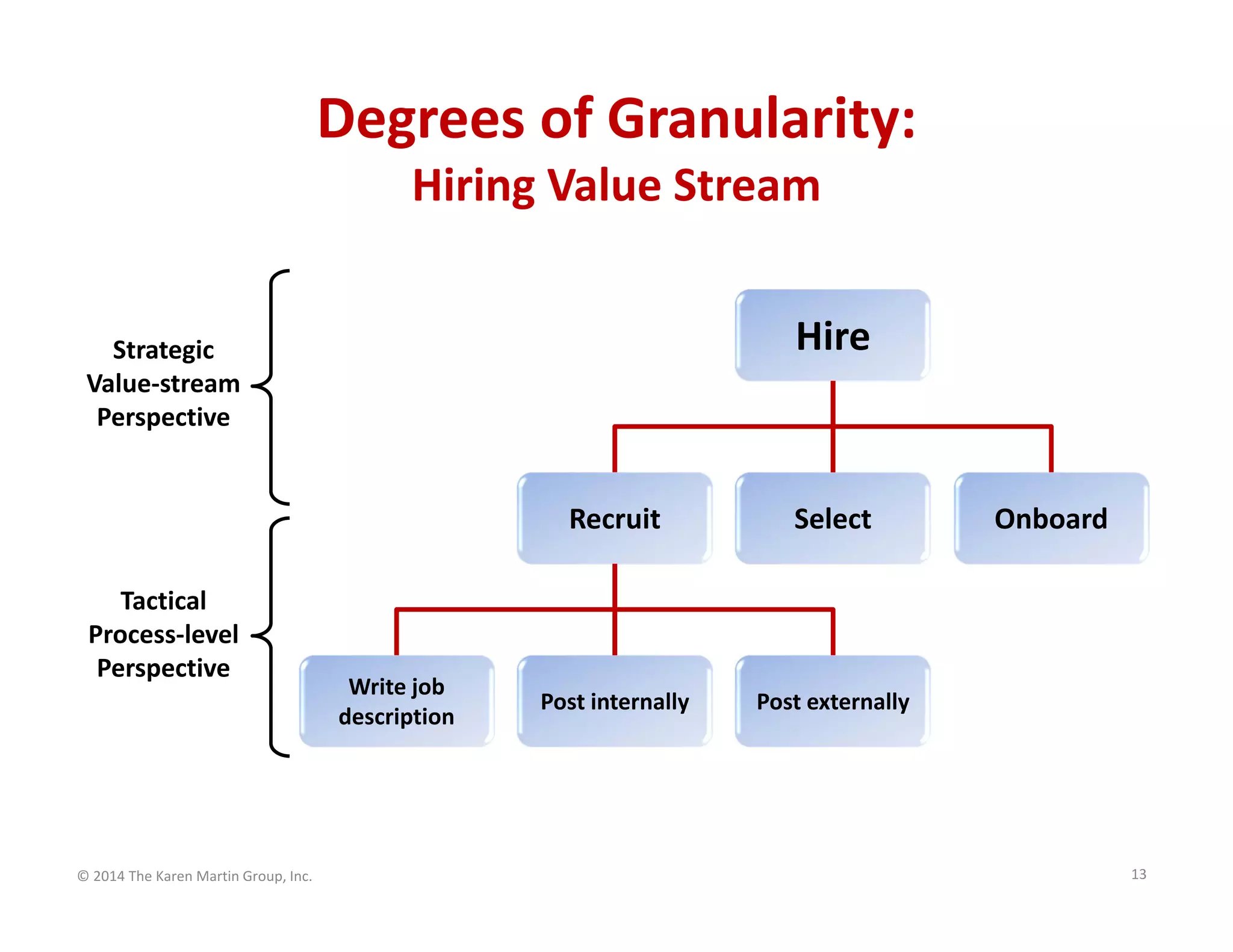 Degrees of Granularity:
Hiring Value Stream

Strategic Value-stream Perspective

Tactical Process-level Perspective

Hire

Recruit

Select

Onboard

Write job description

Post internally

Post externally

© 2014 The Karen Martin Group, Inc.

13